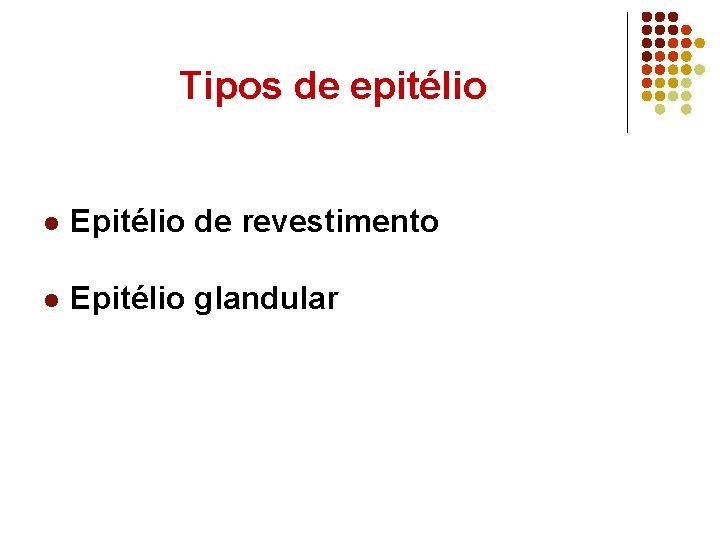 Tipos de epitélio

- Epitélio de revestimento
- Epitélio glandular